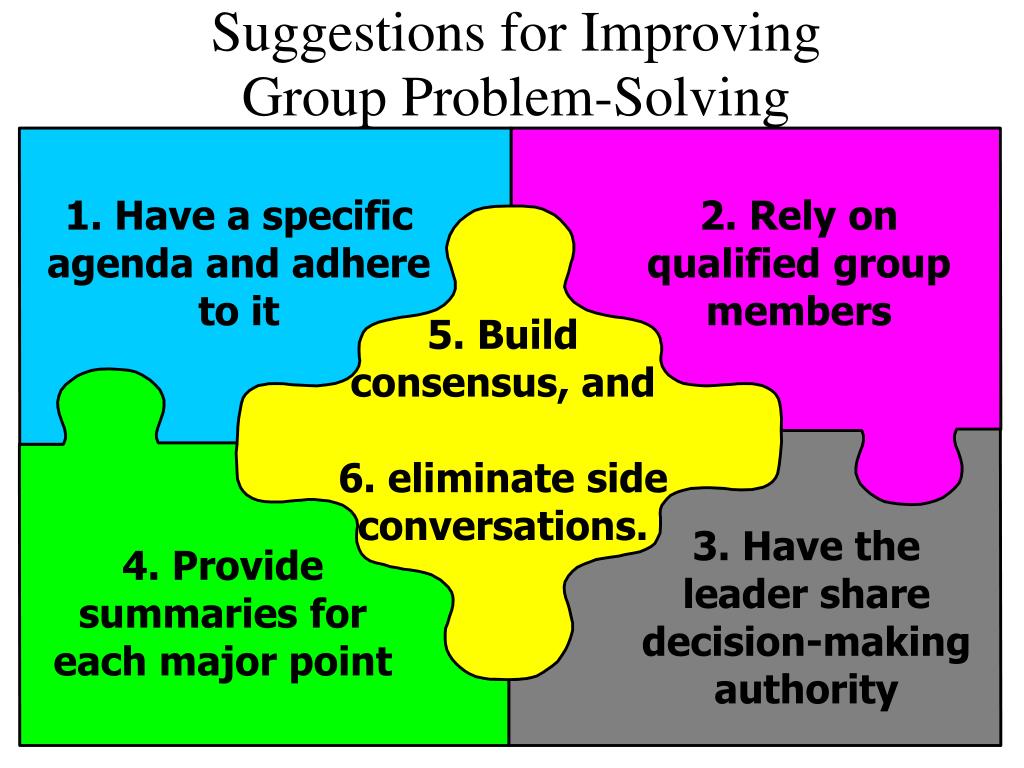 Suggestions for Improving Group Problem-Solving

1. Have a specific agenda and adhere to it

2. Rely on qualified group members

5. Build consensus, and

6. eliminate side conversations.

4. Provide summaries for each major point

3. Have the leader share decision-making authority